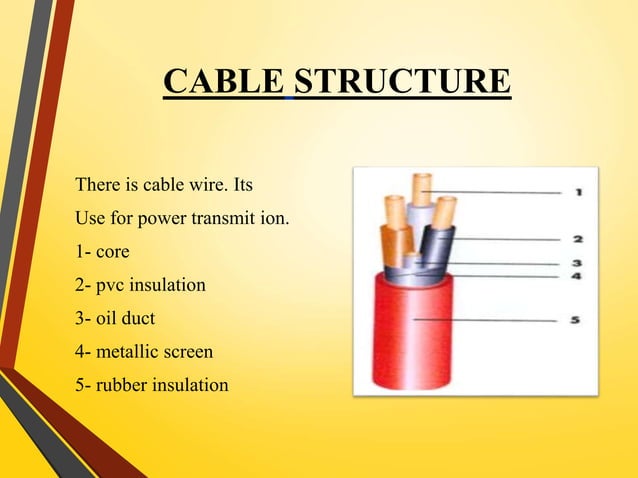 CABLE STRUCTURE

There is cable wire. Its
Use for power transmit ion.
1- core
2- pvc insulation
3- oil duct
4- metallic screen
5- rubber insulation

1
2
3
4
5